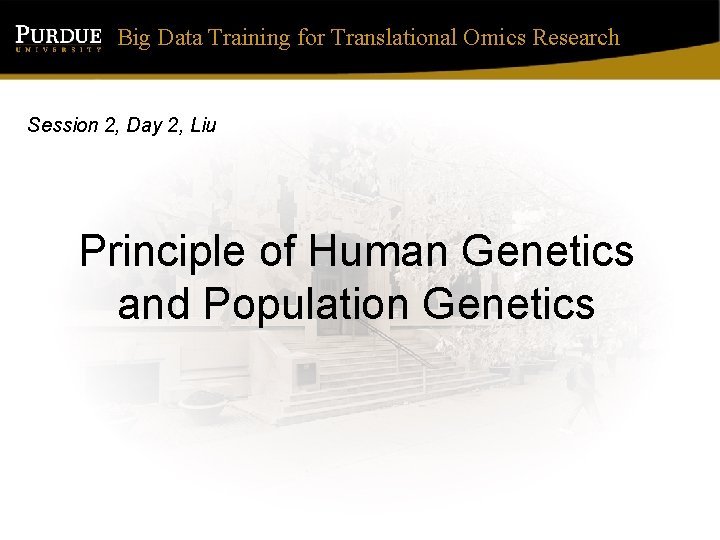 PURDUE
UNIVERSITY
Big Data Training for Translational Omics Research

Session 2, Day 2, Liu

Principle of Human Genetics and Population Genetics